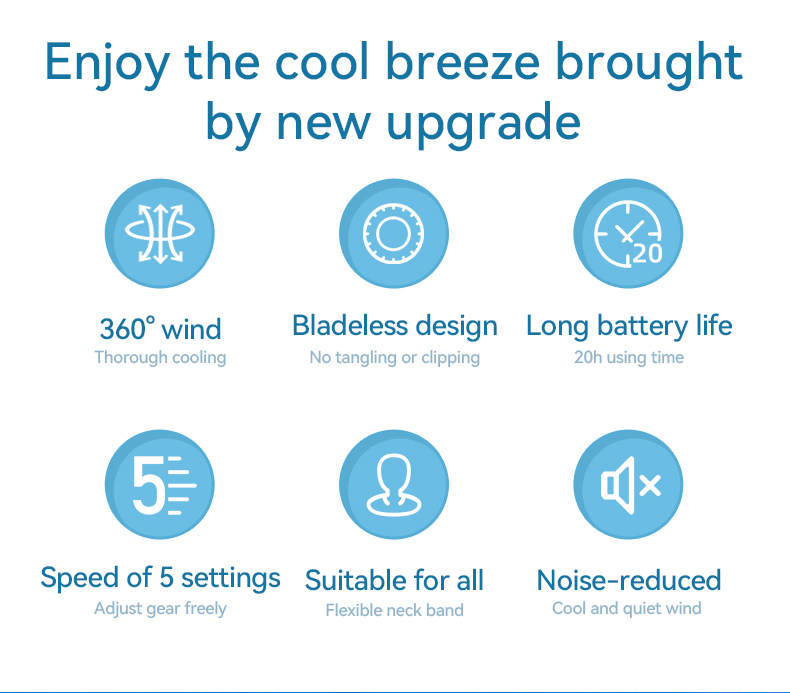 Enjoy the cool breeze brought by new upgrade

20

360° wind
Thorough cooling

Bladeless design
No tangling or clipping

Long battery life
20h using time

5

Speed of 5 settings
Adjust gear freely

Suitable for all
Flexible neck band

Noise-reduced
Cool and quiet wind